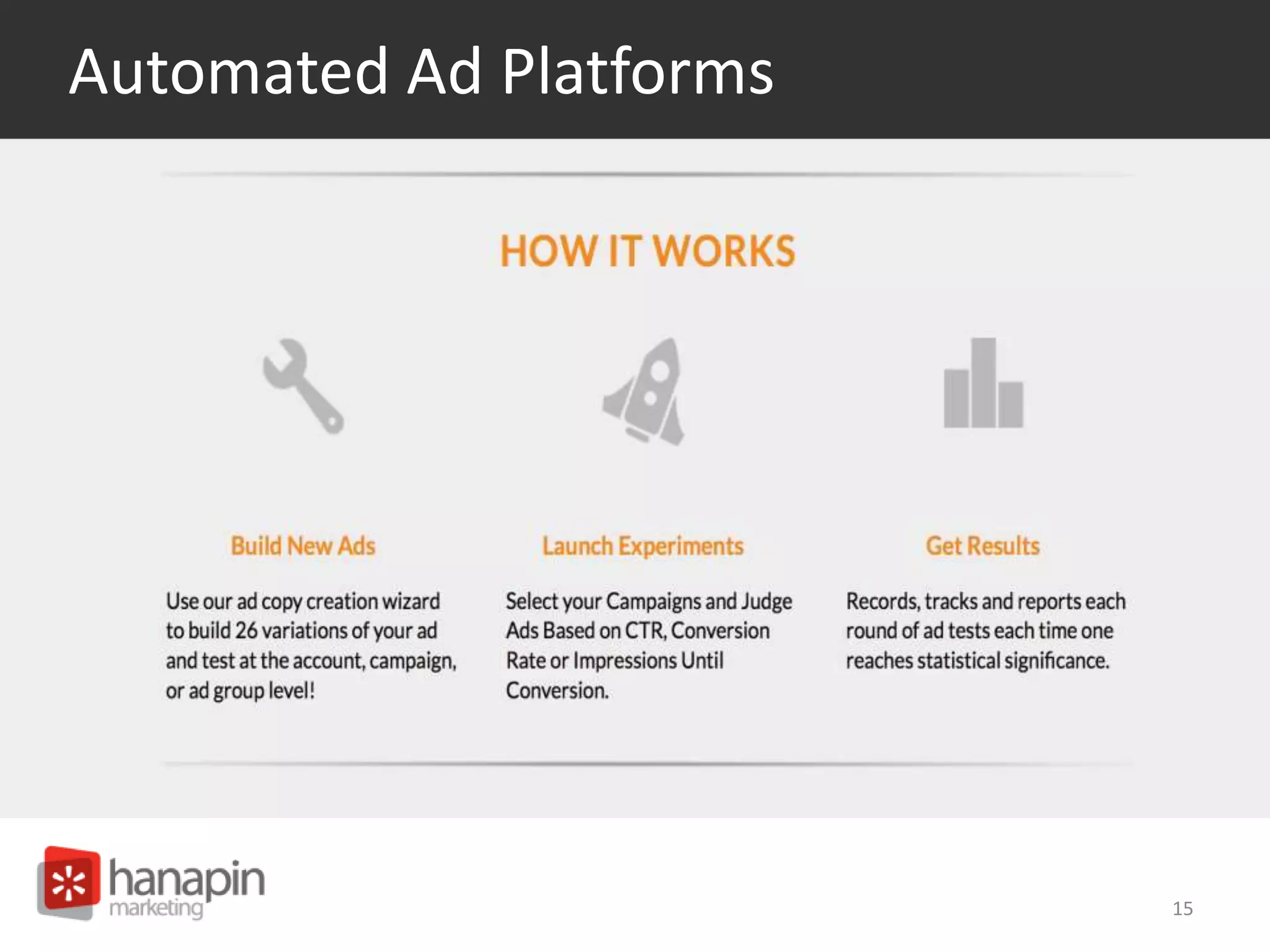 Automated Ad Platforms

HOW IT WORKS

Build New Ads

Use our ad copy creation wizard to build 26 variations of your ad and test at the account, campaign, or ad group level!

Launch Experiments

Select your Campaigns and Judge Ads Based on CTR, Conversion Rate or Impressions Until Conversion.

Get Results

Records, tracks and reports each round of ad tests each time one reaches statistical significance.

hanapin marketing

15